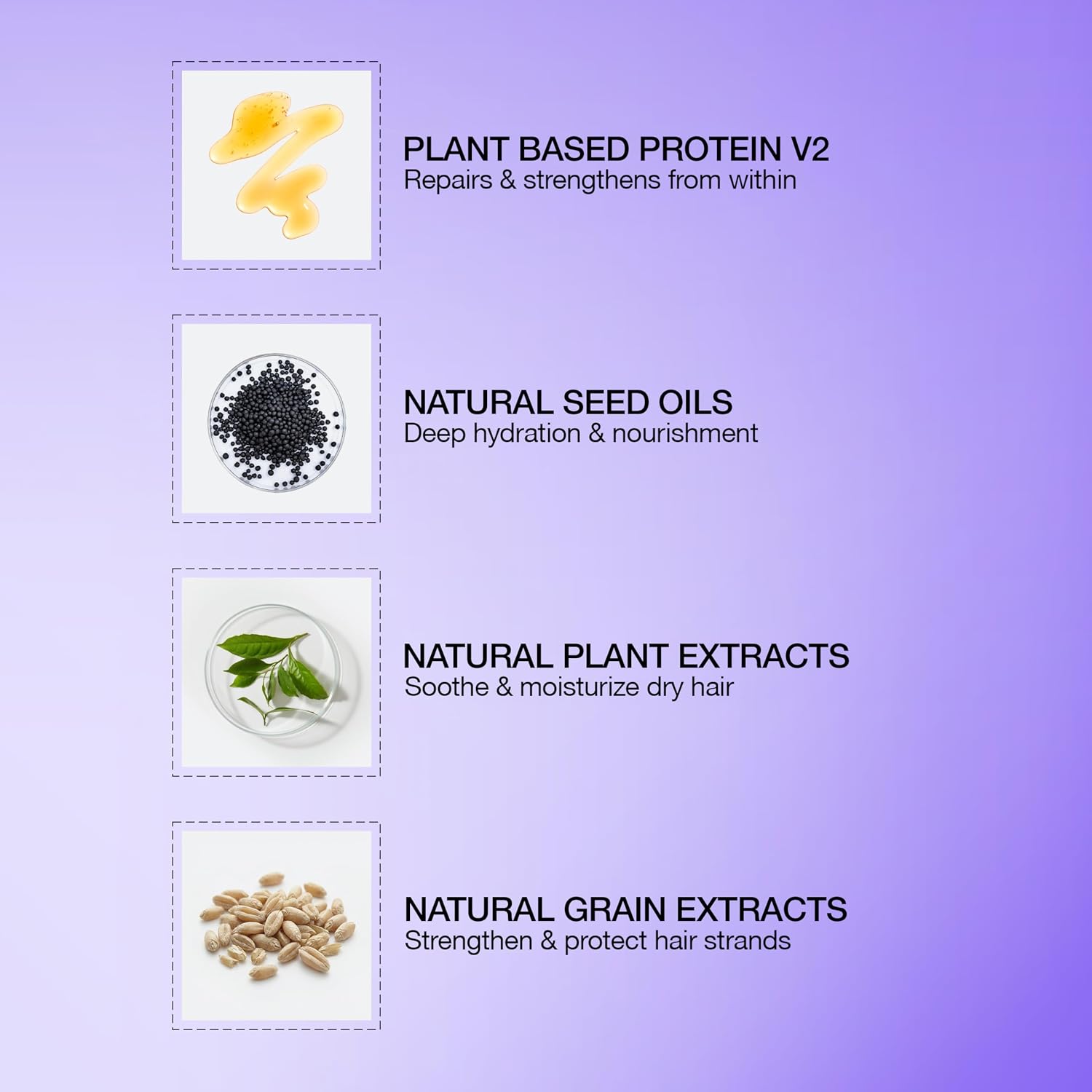 PLANT BASED PROTEIN V2
Repairs & strengthens from within

NATURAL SEED OILS
Deep hydration & nourishment

NATURAL PLANT EXTRACTS
Soothe & moisturize dry hair

NATURAL GRAIN EXTRACTS
Strengthen & protect hair strands